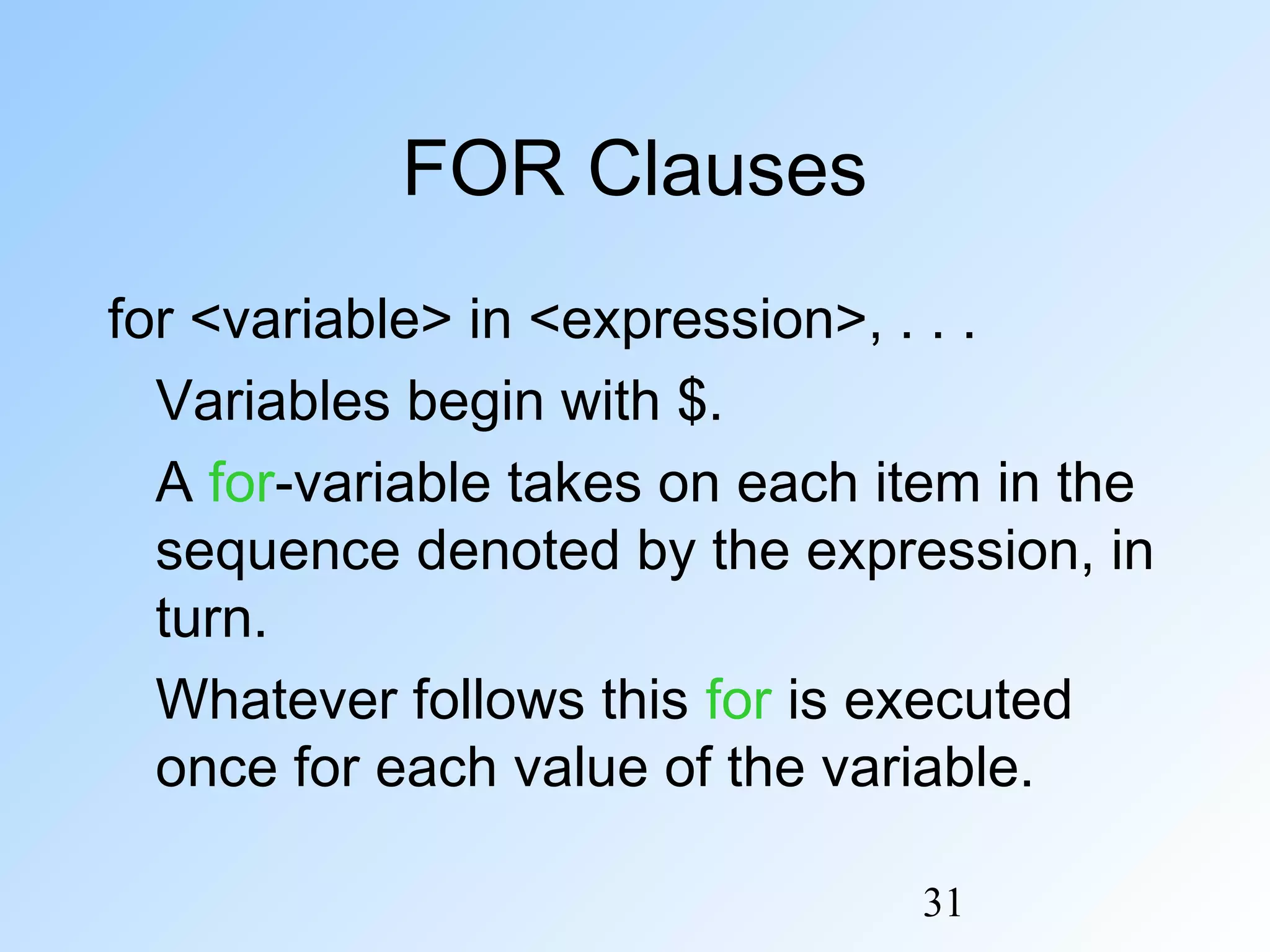 FOR Clauses

for <variable> in <expression>, . . .

Variables begin with \$.

A for-variable takes on each item in the sequence denoted by the expression, in turn.

Whatever follows this for is executed once for each value of the variable.

31